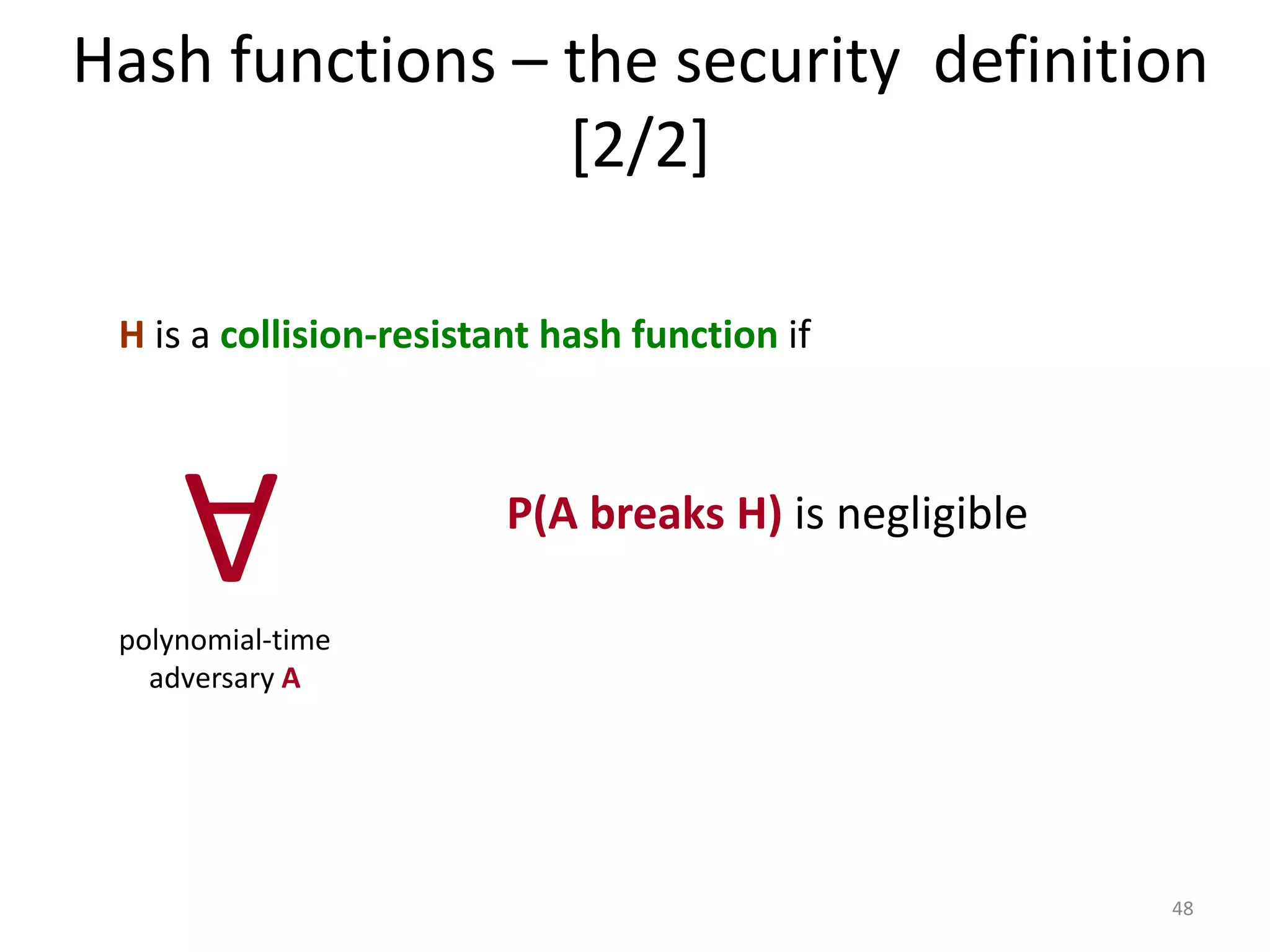 Hash functions – the security definition [2/2]

H is a collision-resistant hash function if

$\forall$

polynomial-time adversary A

P(A breaks H) is negligible

48